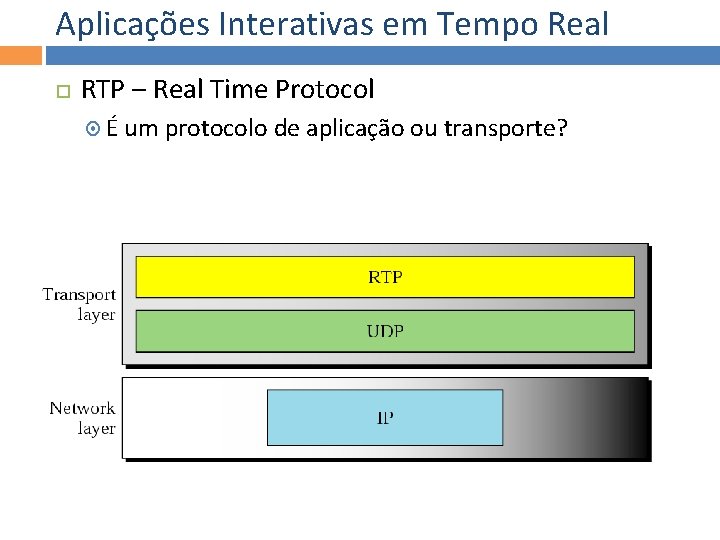 Aplicações Interativas em Tempo Real

RTP – Real Time Protocol

É um protocolo de aplicação ou transporte?

Transport layer

RTP

UDP

Network layer

IP